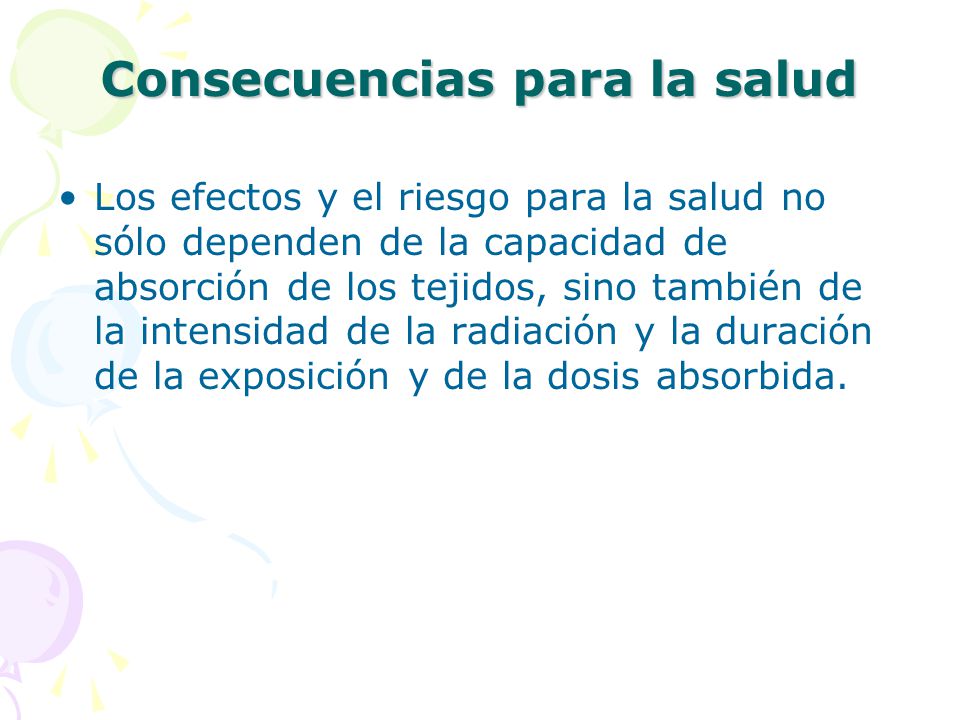 Consecuencias para la salud

• Los efectos y el riesgo para la salud no sólo dependen de la capacidad de absorción de los tejidos, sino también de la intensidad de la radiación y la duración de la exposición y de la dosis absorbida.